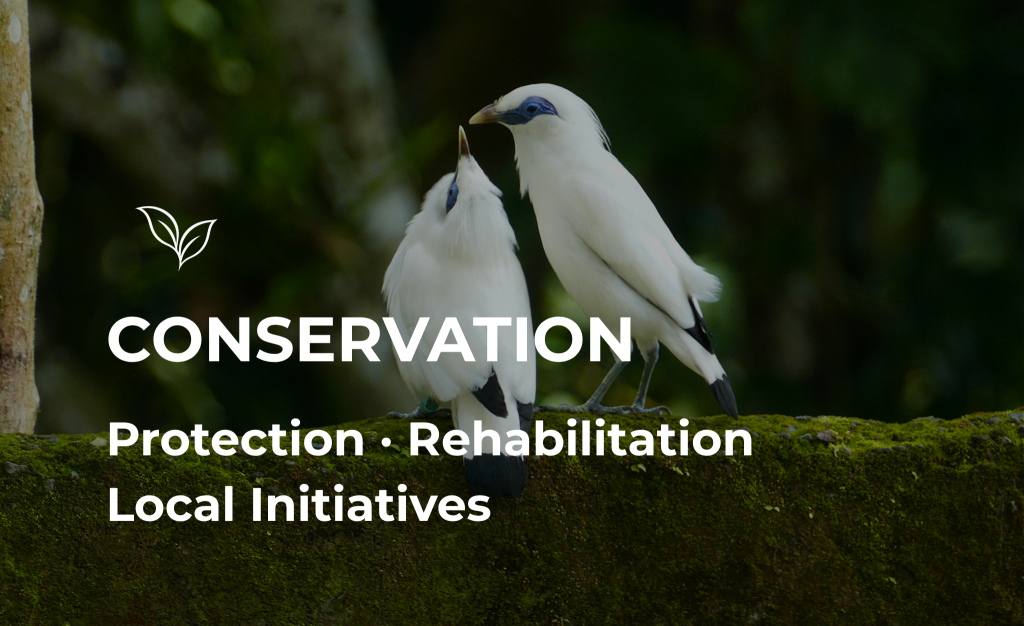 CONSERVATION

Protection · Rehabilitation
Local Initiatives